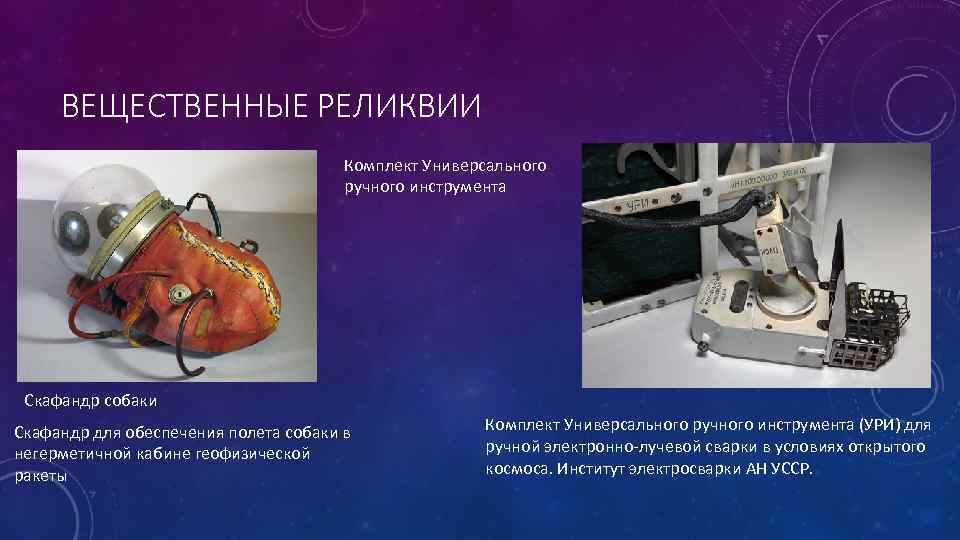 ВЕЩЕСТВЕННЫЕ РЕЛИКВИИ

Комплект Универсального ручного инструмента

УРИ

Скафандр собаки

Скафандр для обеспечения полета собаки в негерметичной кабине геофизической ракеты

Комплект Универсального ручного инструмента (УРИ) для ручной электронно-лучевой сварки в условиях открытого космоса. Институт электросварки АН УССР.